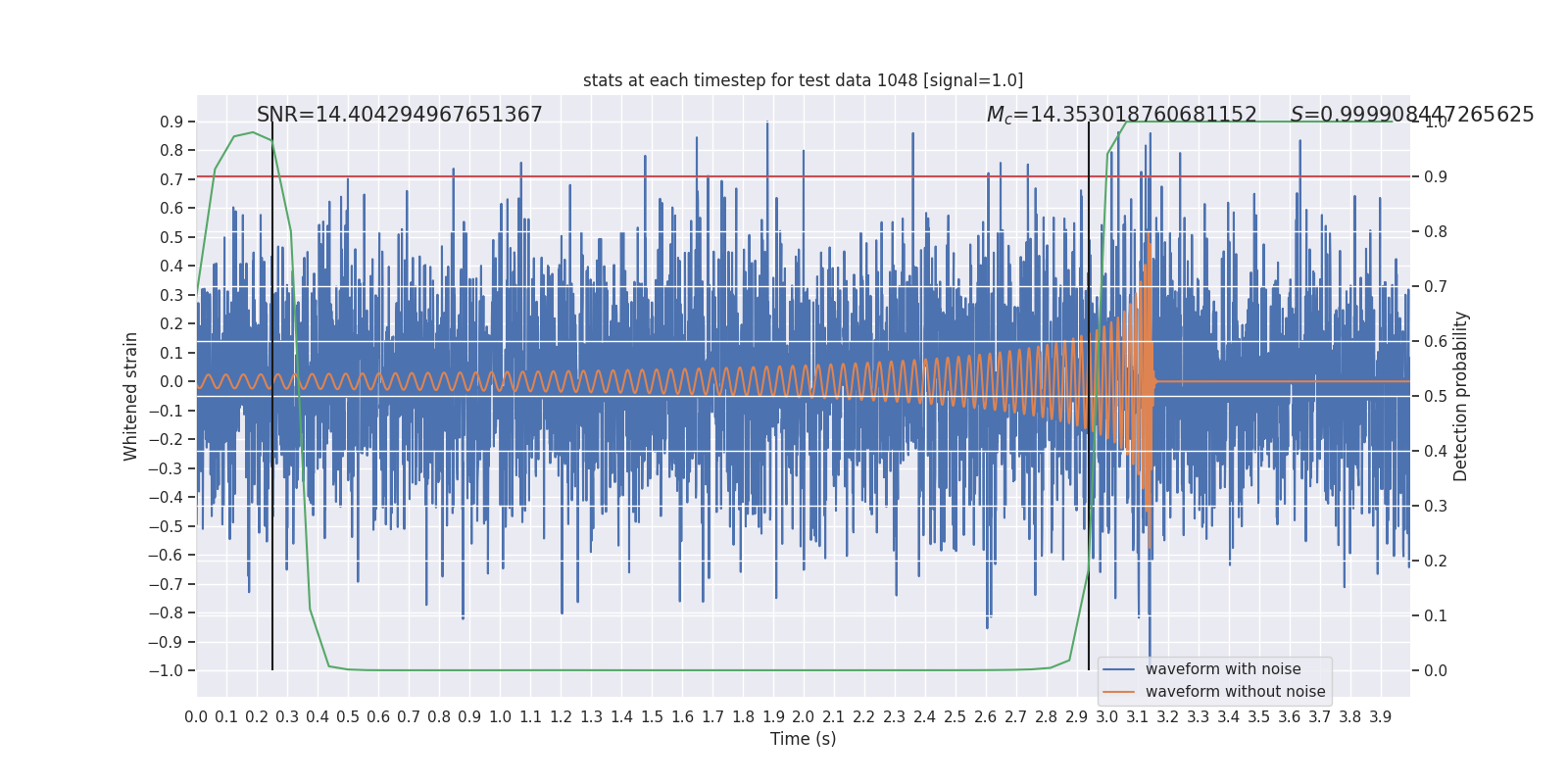 stats at each timestep for test data 1048 [signal=1.0]

SNR=14.404294967651367

$M_c$=14.353018760681152

$S$=0.999908447265625

0.9
0.8
0.7
0.6
0.5
0.4
0.3
0.2
0.1
0.0
−0.1
−0.2
−0.3
−0.4
−0.5
−0.6
−0.7
−0.8
−0.9
−1.0

Whitened strain

1.0
0.9
0.8
0.7
0.6
0.5
0.4
0.3
0.2
0.1
0.0

Detection probability

waveform with noise
waveform without noise

0.0 0.1 0.2 0.3 0.4 0.5 0.6 0.7 0.8 0.9 1.0 1.1 1.2 1.3 1.4 1.5 1.6 1.7 1.8 1.9 2.0 2.1 2.2 2.3 2.4 2.5 2.6 2.7 2.8 2.9 3.0 3.1 3.2 3.3 3.4 3.5 3.6 3.7 3.8 3.9

Time (s)